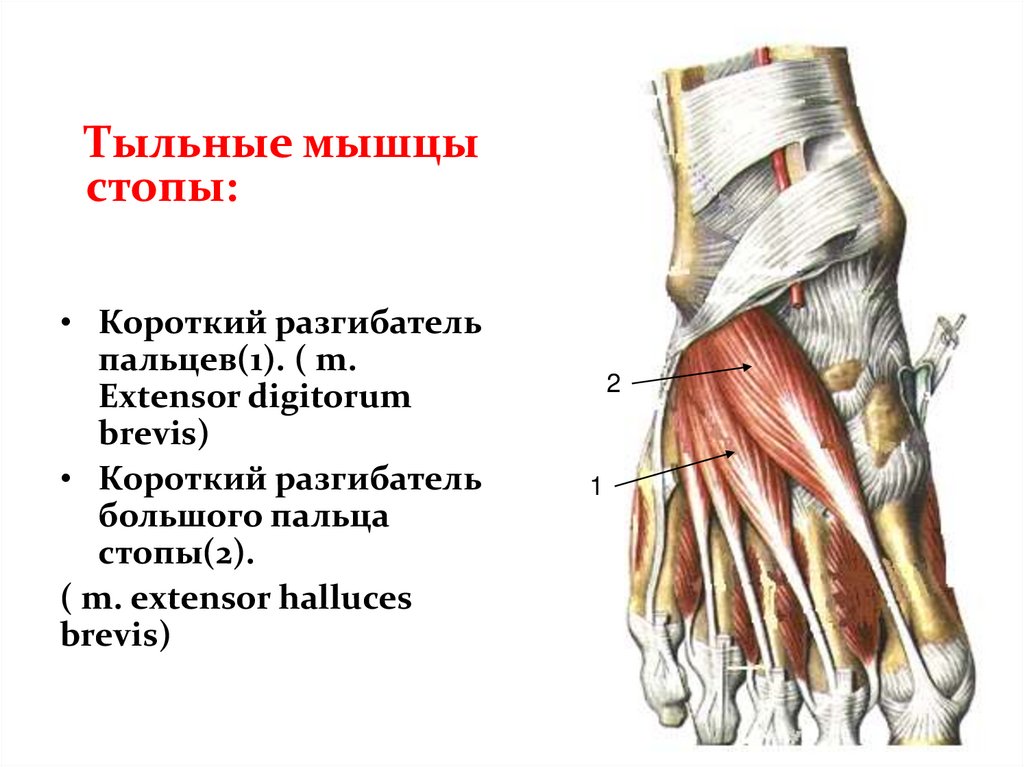 Тыльные мышцы стопы:

• Короткий разгибатель пальцев(1). ( m. Extensor digitorum brevis)

• Короткий разгибатель большого пальца стопы(2).

( m. extensor halluces brevis)

2

1